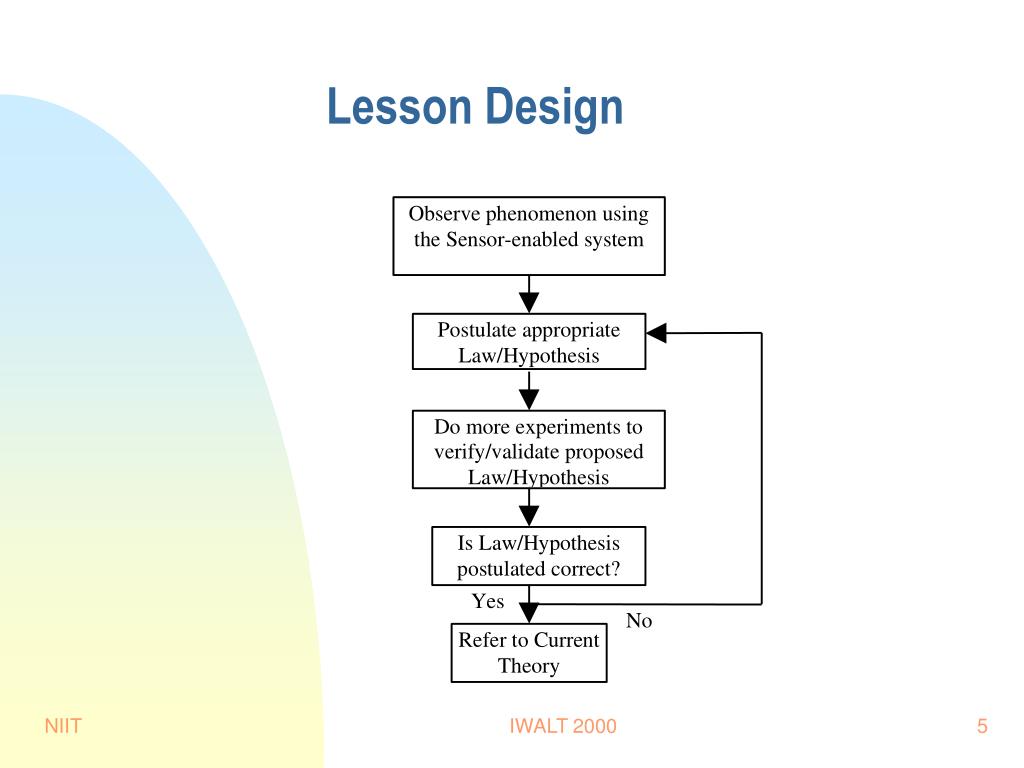 Lesson Design

Observe phenomenon using the Sensor-enabled system

Postulate appropriate Law/Hypothesis

Do more experiments to verify/validate proposed Law/Hypothesis

Is Law/Hypothesis postulated correct?

Yes

No

Refer to Current Theory

NIIT

IWALT 2000

5